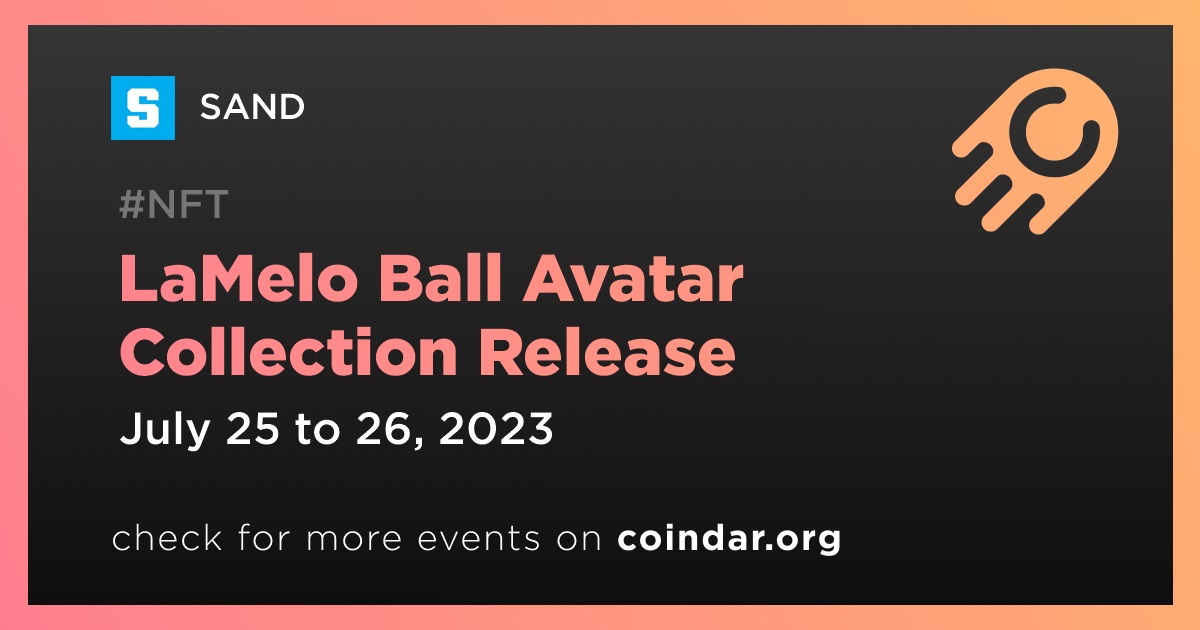 S SAND

#NFT

LaMelo Ball Avatar Collection Release

July 25 to 26, 2023

check for more events on coindar.org